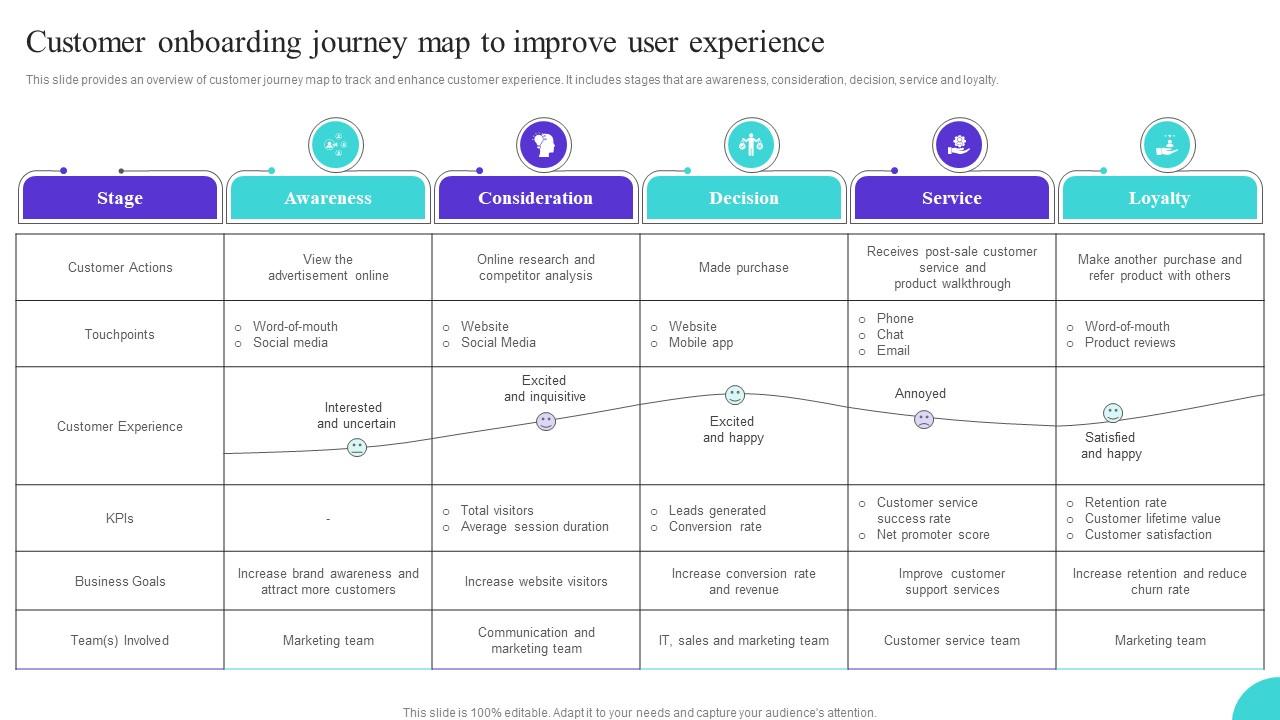 Customer onboarding journey map to improve user experience

This slide provides an overview of customer journey map to track and enhance customer experience. It includes stages that are awareness, consideration, decision, service and loyalty.

| Stage | Awareness | Consideration | Decision | Service | Loyalty |
|---|---|---|---|---|---|
| Customer Actions | View the advertisement online | Online research and competitor analysis | Made purchase | Receives post-sale customer service and product walkthrough | Make another purchase and refer product with others |
| Touchpoints | ○ Word-of-mouth ○ Social media | ○ Website ○ Social Media | ○ Website ○ Mobile app | ○ Phone ○ Chat ○ Email | ○ Word-of-mouth ○ Product reviews |
| Customer Experience | Interested and uncertain | Excited and inquisitive | Excited and happy | Annoyed | Satisfied and happy |
| KPIs | - | ○ Total visitors ○ Average session duration | ○ Leads generated ○ Conversion rate | ○ Customer service success rate ○ Net promoter score | ○ Retention rate ○ Customer lifetime value ○ Customer satisfaction |
| Business Goals | Increase brand awareness and attract more customers | Increase website visitors | Increase conversion rate and revenue | Improve customer support services | Increase retention and reduce churn rate |
| Team(s) Involved | Marketing team | Communication and marketing team | IT, sales and marketing team | Customer service team | Marketing team |

This slide is 100% editable. Adapt it to your needs and capture your audience's attention.